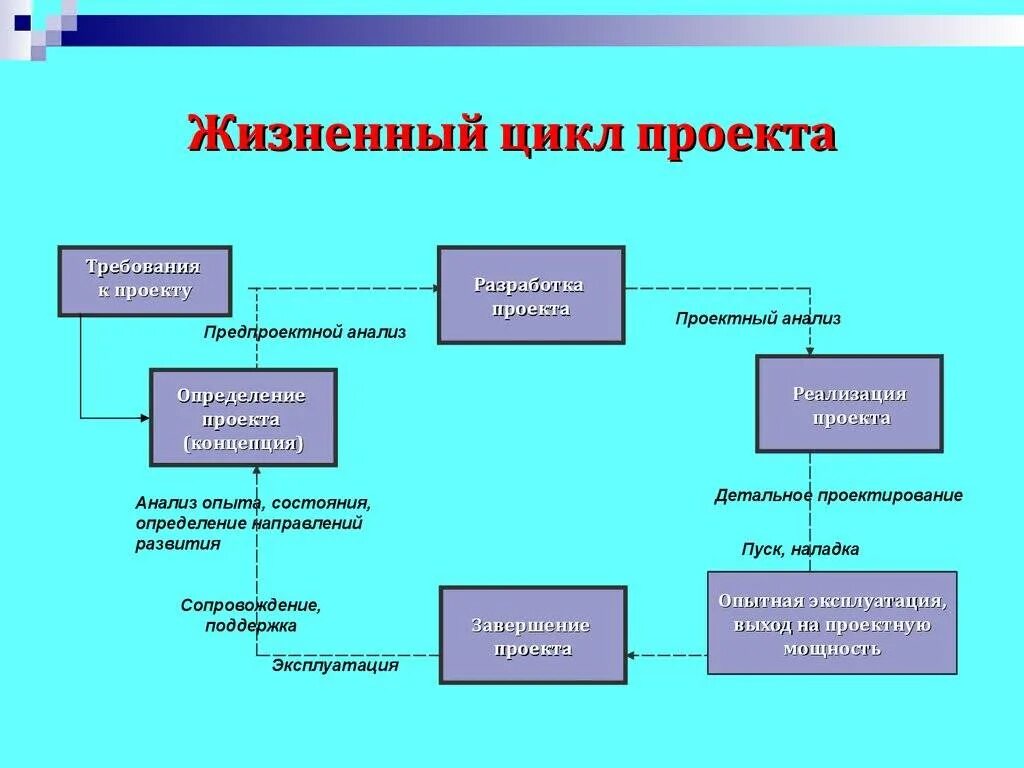 Жизненный цикл проекта

Требования к проекту

Разработка проекта

Предпроектной анализ

Проектный анализ

Определение проекта (концепция)

Реализация проекта

Анализ опыта, состояния, определение направлений развития

Детальное проектирование

Пуск, наладка

Сопровождение, поддержка

Завершение проекта

Опытная эксплуатация, выход на проектную мощность

Эксплуатация